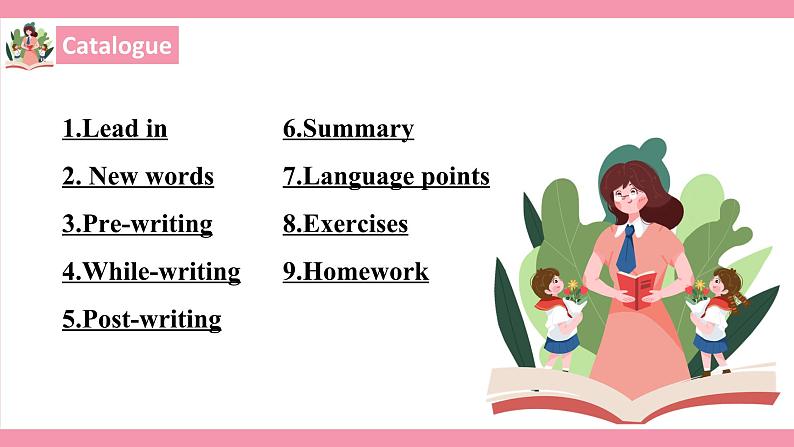 Catalogue

1.Lead in
2. New words
3.Pre-writing
4.While-writing
5.Post-writing

6.Summary
7.Language points
8.Exercises
9.Homework